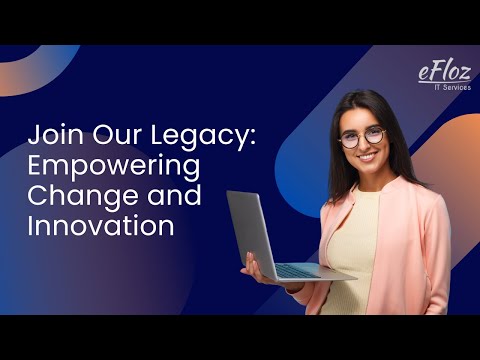 eFloz
IT Services

Join Our Legacy: Empowering Change and Innovation